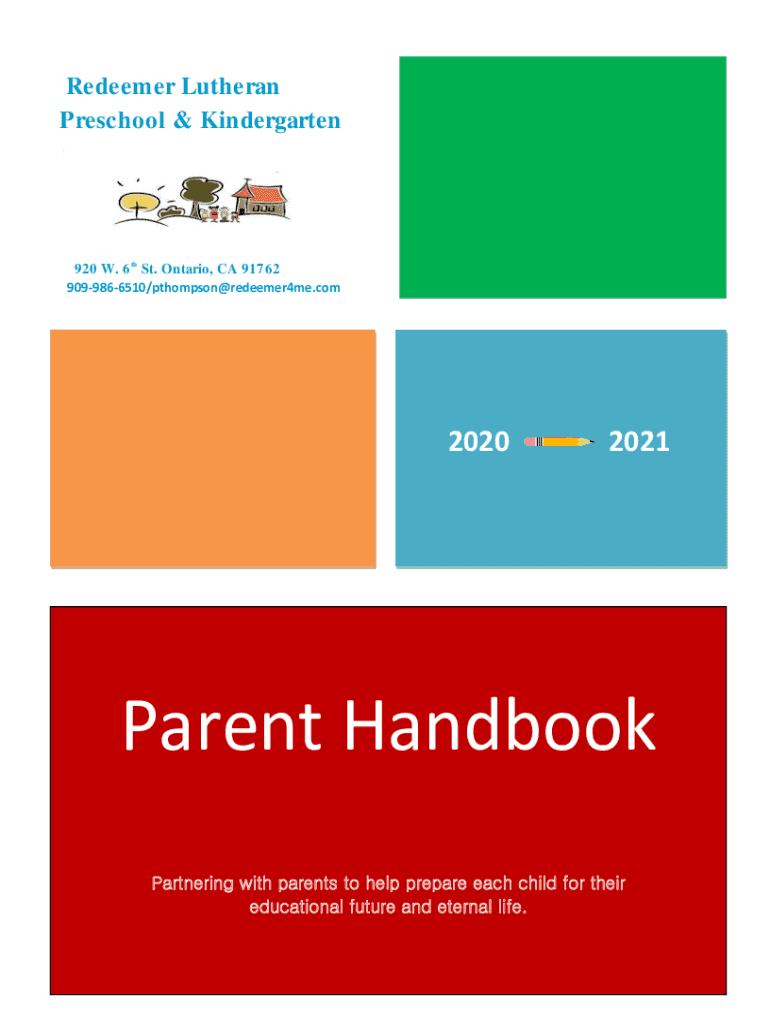 Redeemer Lutheran
Preschool & Kindergarten

920 W. 6$^{th}$ St. Ontario, CA 91762
909-986-6510/pthompson@redeemer4me.com

2020 2021

Parent Handbook

Partnering with parents to help prepare each child for their educational future and eternal life.